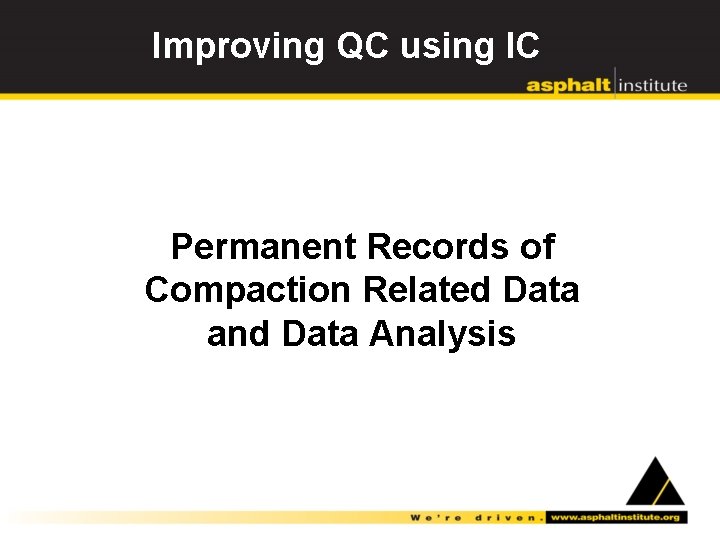 Improving QC using IC

asphalt institute

Permanent Records of Compaction Related Data and Data Analysis

We're driven. www.asphaltinstitute.org